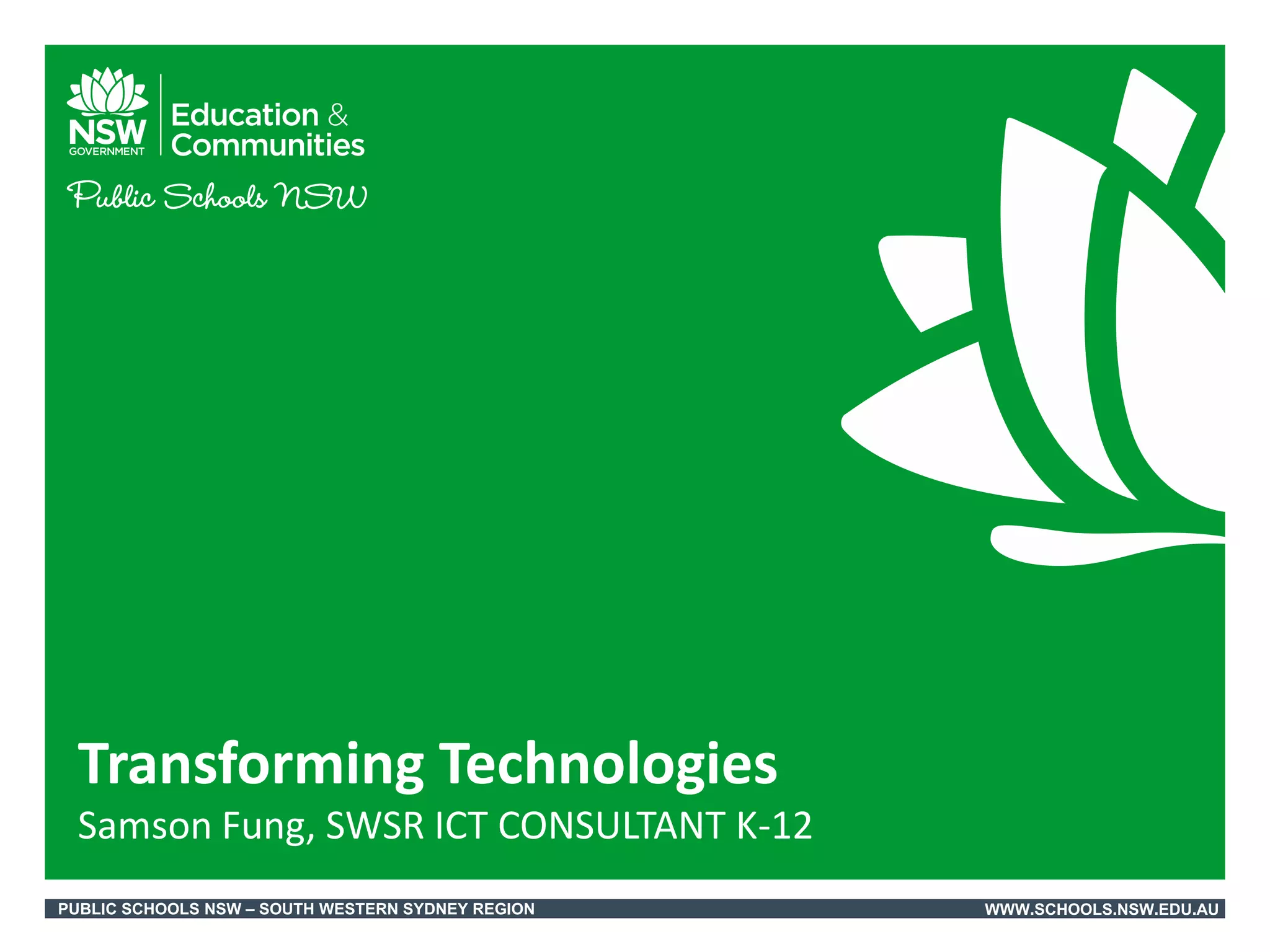 NSW
GOVERNMENT

Education & Communities

Public Schools NSW

Transforming Technologies

Samson Fung, SWSR ICT CONSULTANT K-12

PUBLIC SCHOOLS NSW – SOUTH WESTERN SYDNEY REGION

WWW.SCHOOLS.NSW.EDU.AU